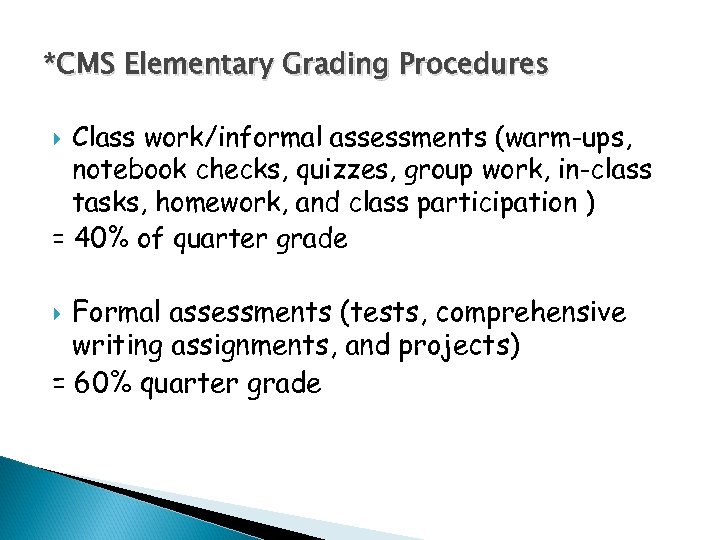 *CMS Elementary Grading Procedures

Class work/informal assessments (warm-ups, notebook checks, quizzes, group work, in-class tasks, homework, and class participation )
= 40% of quarter grade

Formal assessments (tests, comprehensive writing assignments, and projects)
= 60% quarter grade